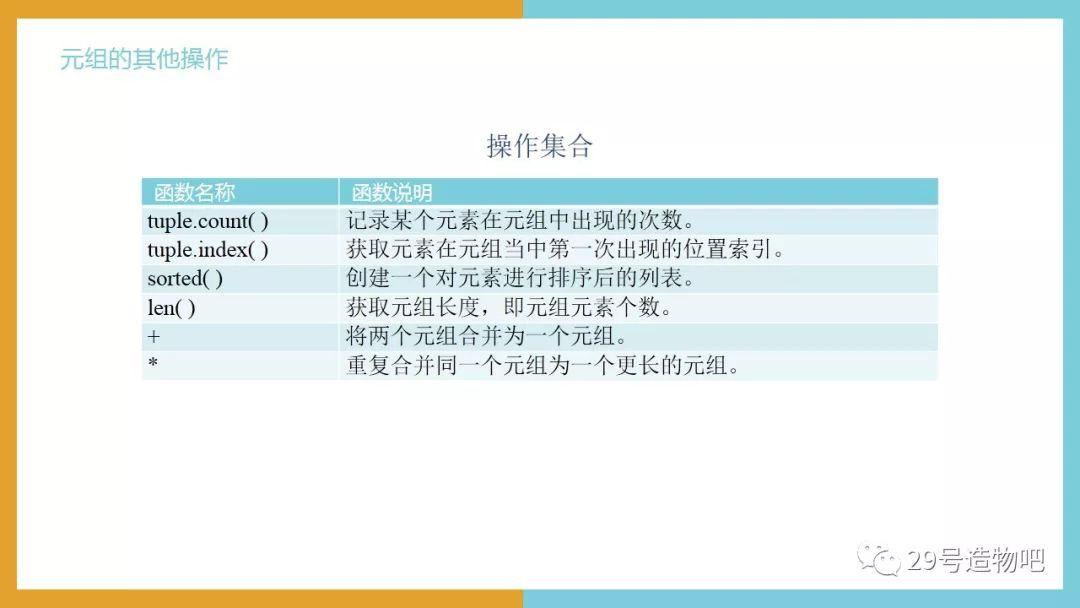 元组的其他操作

操作集合

| 函数名称 | 函数说明 |
|---|---|
| tuple.count( ) | 记录某个元素在元组中出现的次数。 |
| tuple.index( ) | 获取元素在元组当中第一次出现的位置索引。 |
| sorted( ) | 创建一个对元素进行排序后的列表。 |
| len( ) | 获取元组长度，即元组元素个数。 |
| + | 将两个元组合并为一个元组。 |
| * | 重复合并同一个元组为一个更长的元组。 |

29号造物吧